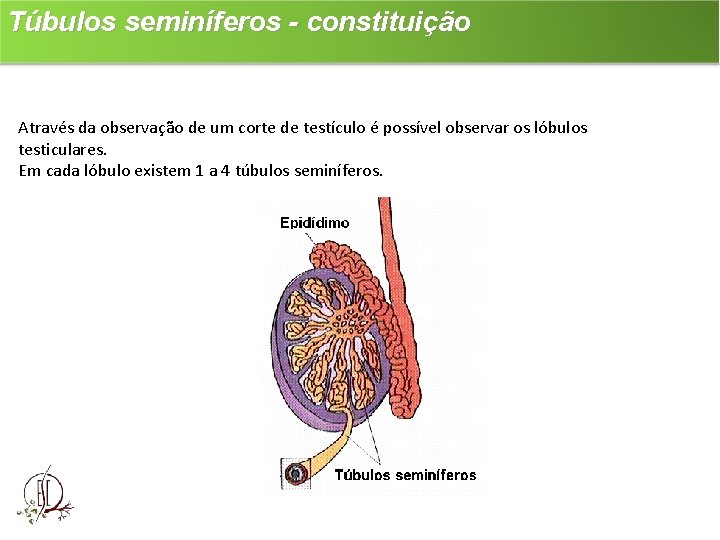 Túbulos seminíferos - constituição

Através da observação de um corte de testículo é possível observar os lóbulos testiculares.
Em cada lóbulo existem 1 a 4 túbulos seminíferos.

Epidídimo

Túbulos seminíferos